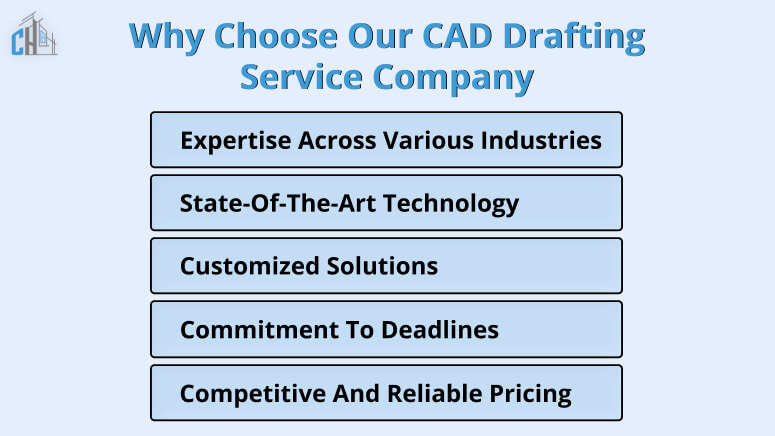 CH

Why Choose Our CAD Drafting Service Company

Expertise Across Various Industries

State-Of-The-Art Technology

Customized Solutions

Commitment To Deadlines

Competitive And Reliable Pricing